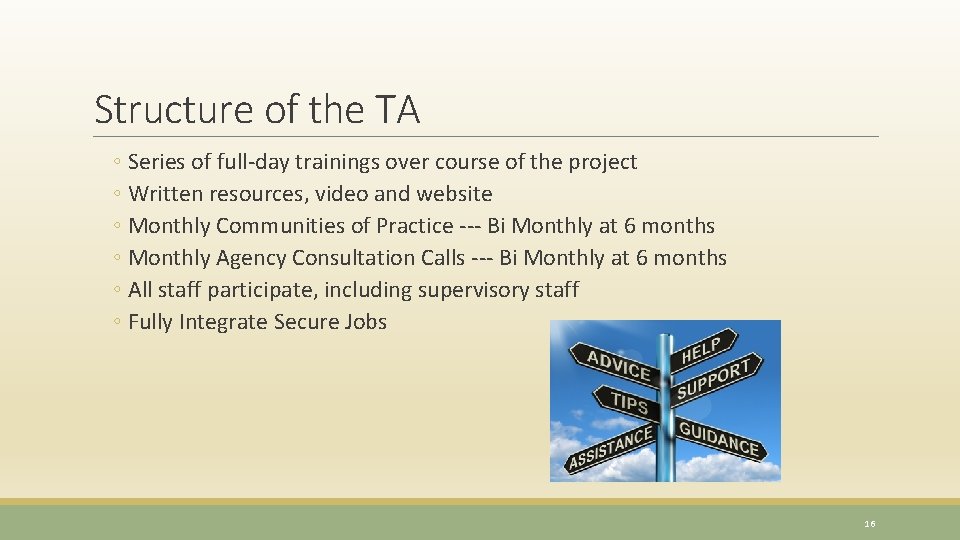 Structure of the TA

◦ Series of full-day trainings over course of the project
◦ Written resources, video and website
◦ Monthly Communities of Practice --- Bi Monthly at 6 months
◦ Monthly Agency Consultation Calls --- Bi Monthly at 6 months
◦ All staff participate, including supervisory staff
◦ Fully Integrate Secure Jobs

ADVICE
HELP
SUPPORT
TIPS
ASSISTANCE
GUIDANCE

16